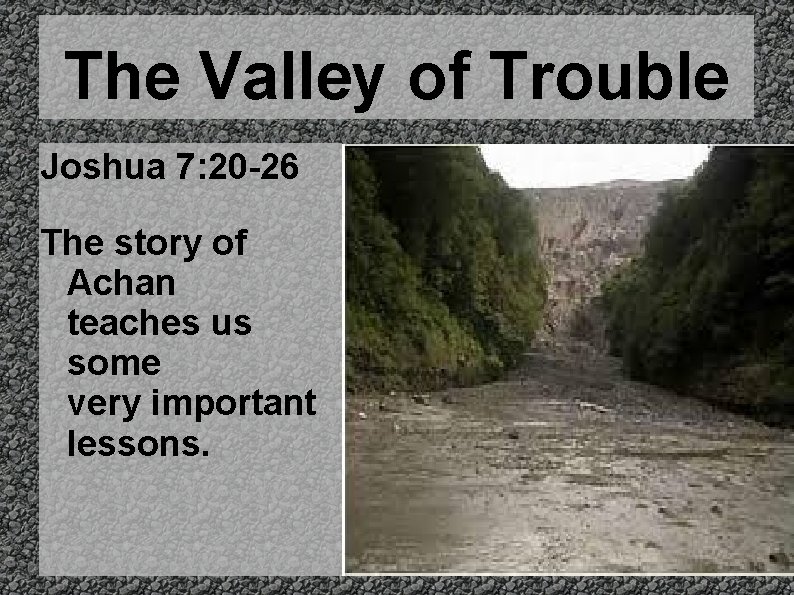 The Valley of Trouble

Joshua 7:20-26

The story of Achan teaches us some very important lessons.